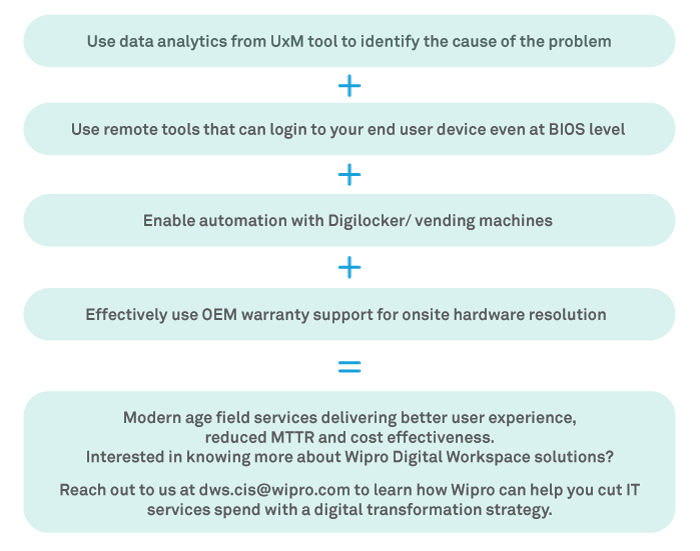 Use data analytics from UxM tool to identify the cause of the problem

+

Use remote tools that can login to your end user device even at BIOS level

+

Enable automation with Digilocker/ vending machines

+

Effectively use OEM warranty support for onsite hardware resolution

=

Modern age field services delivering better user experience, reduced MTTR and cost effectiveness.
Interested in knowing more about Wipro Digital Workspace solutions?

Reach out to us at dws.cis@wipro.com to learn how Wipro can help you cut IT services spend with a digital transformation strategy.